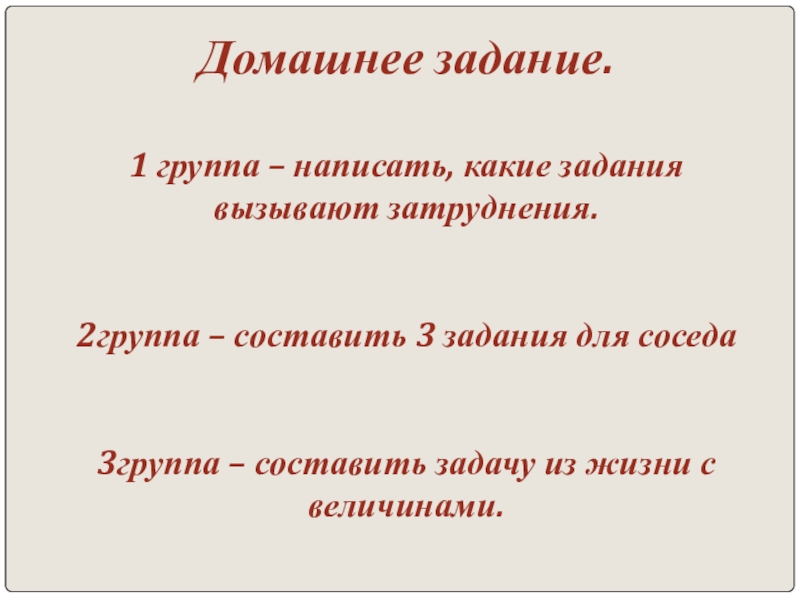 Домашнее задание.

1 группа – написать, какие задания вызывают затруднения.

2группа – составить 3 задания для соседа

3группа – составить задачу из жизни с величинами.